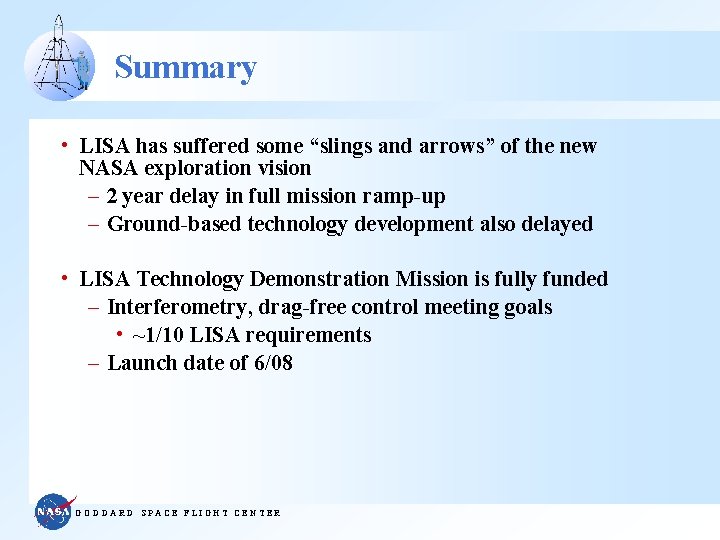 Summary

• LISA has suffered some “slings and arrows” of the new NASA exploration vision
– 2 year delay in full mission ramp-up
– Ground-based technology development also delayed

• LISA Technology Demonstration Mission is fully funded
– Interferometry, drag-free control meeting goals
• ~1/10 LISA requirements
– Launch date of 6/08

NASA GODDARD SPACE FLIGHT CENTER